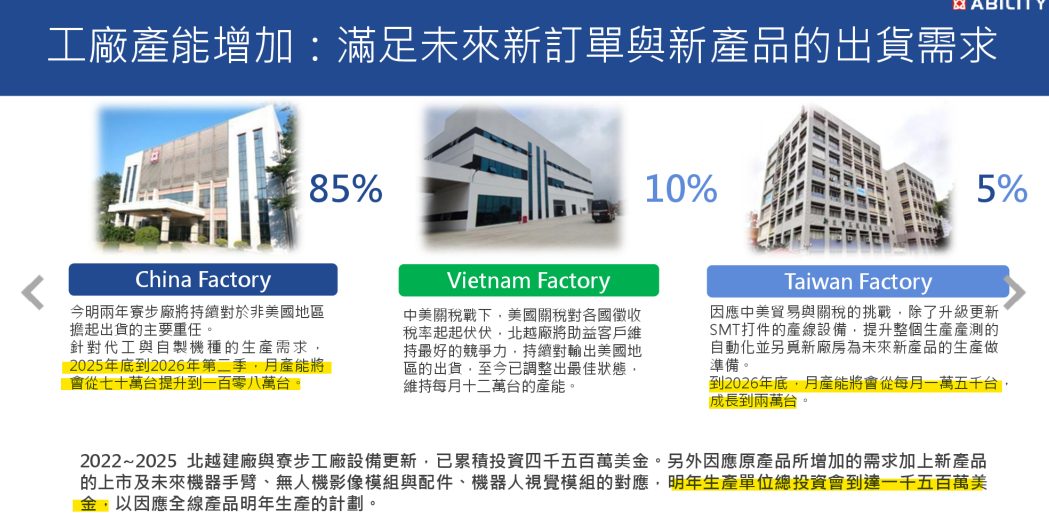 ABILITY

工廠產能增加：滿足未來新訂單與新產品的出貨需求

85%

10%

5%

China Factory

今明兩年寮步廠將持續對於非美國地區擔起出貨的主要重任。
針對代工與自製機種的生產需求，2025年底到2026年第二季，月產能將會從七十萬台提升到一百零八萬台。

Vietnam Factory

中美關稅戰下，美國關稅對各國徵收稅率起起伏伏，北越廠將助益客戶維持最好的競爭力，持續對輸出美國地區的出貨，至今已調整出最佳狀態，維持每月十二萬台的產能。

Taiwan Factory

因應中美貿易與關稅的挑戰，除了升級更新SMT打件的產線設備，提升整個生產產測的自動化並另覓新廠房為未來新產品的生產做準備。
到2026年底，月產能將會從每月一萬五千台，成長到兩萬台。

2022~2025 北越建廠與寮步工廠設備更新，已累積投資四千五百萬美金。另外因應原產品所增加的需求加上新產品的上市及未來機器手臂、無人機影像模組與配件、機器人視覺模組的對應，明年生產單位總投資會到達一千五百萬美金，以因應全線產品明年生產的計劃。